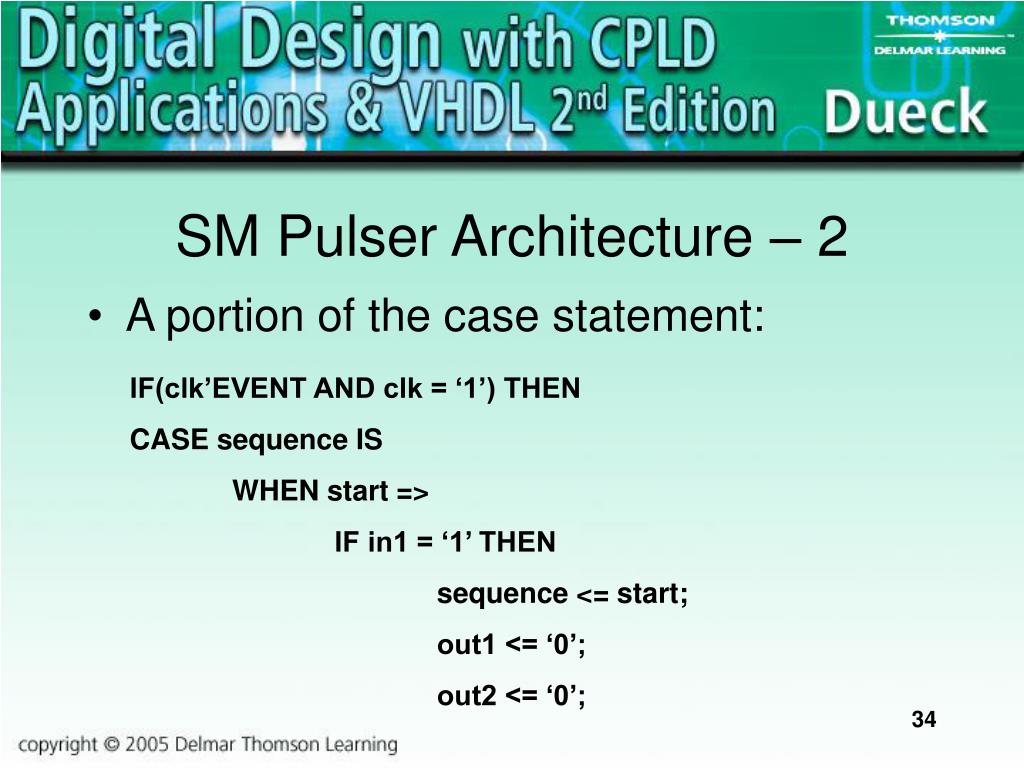 Digital Design with CPLD Applications & VHDL 2nd Edition

THOMSON
DELMAR LEARNING

Dueck

SM Pulser Architecture – 2

• A portion of the case statement:

IF(clk’EVENT AND clk = ‘1’) THEN
CASE sequence IS
WHEN start =>
IF in1 = ‘1’ THEN
sequence <= start;
out1 <= ‘0’;
out2 <= ‘0’;

34

copyright © 2005 Delmar Thomson Learning